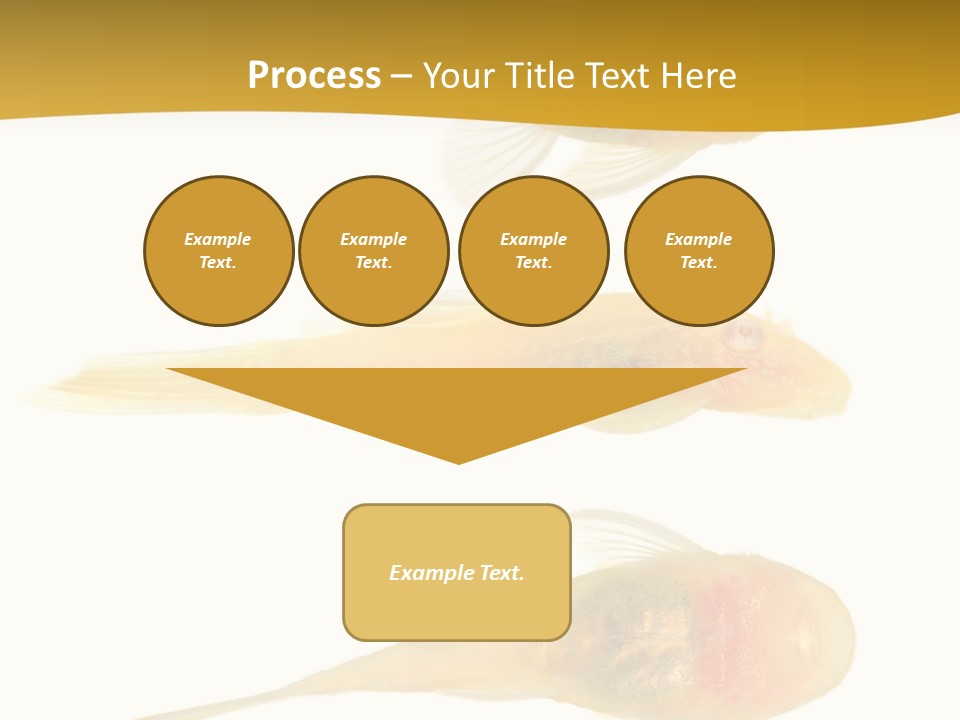 Process – Your Title Text Here

Example Text.

Example Text.

Example Text.

Example Text.

Example Text.